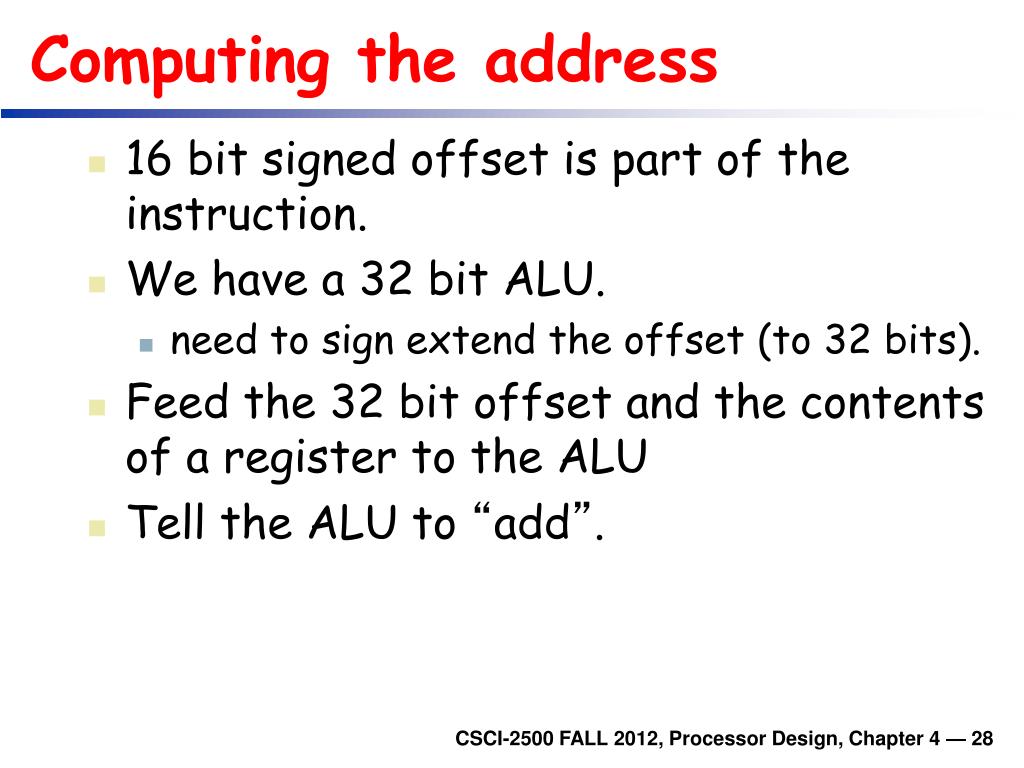 Computing the address

16 bit signed offset is part of the instruction.

We have a 32 bit ALU.

need to sign extend the offset (to 32 bits).

Feed the 32 bit offset and the contents of a register to the ALU

Tell the ALU to “add”.

CSCI-2500 FALL 2012, Processor Design, Chapter 4 — 28